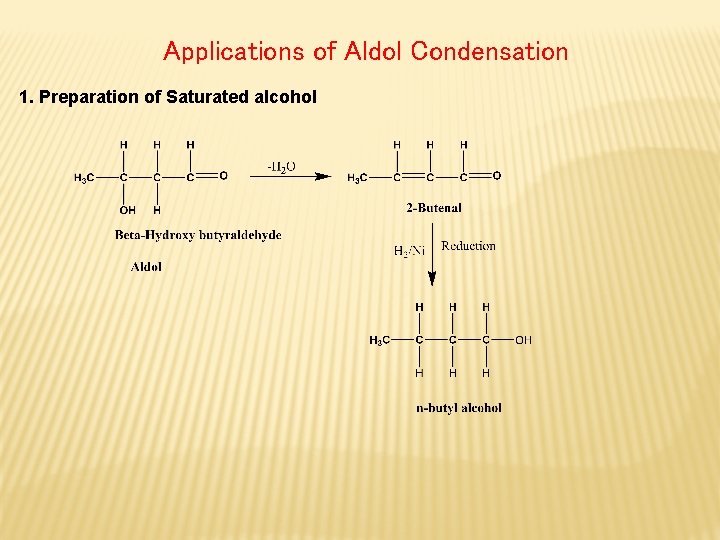 Applications of Aldol Condensation

1. Preparation of Saturated alcohol

H H H
$H_3C$—C—C—C=O
OH H

Beta-Hydroxy butyraldehyde

Aldol

$-H_2O$

H H H
$H_3C$—C=C—C=O

2-Butenal

$H_2/Ni$ Reduction

H H H
$H_3C$—C—C—C—OH
H H H

n-butyl alcohol